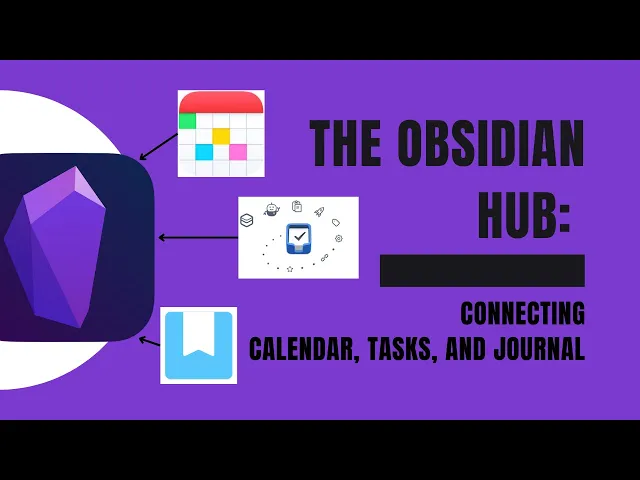 THE OBSIDIAN HUB:

CONNECTING CALENDAR, TASKS, AND JOURNAL